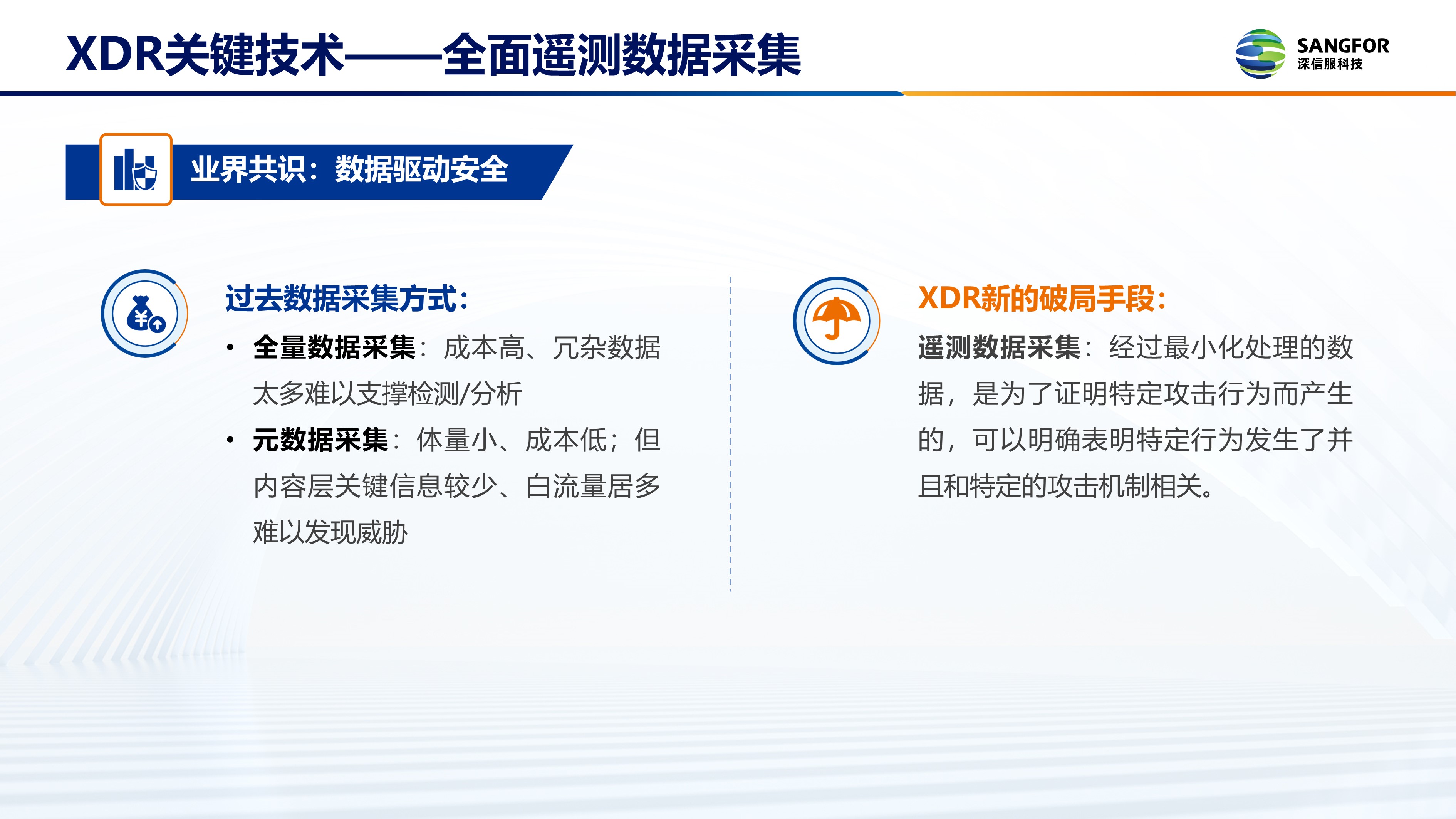 XDR关键技术——全面遥测数据采集

SANGFOR
深信服科技

业界共识：数据驱动安全

过去数据采集方式：

• 全量数据采集：成本高、冗杂数据太多难以支撑检测/分析

• 元数据采集：体量小、成本低；但内容层关键信息较少、白流量居多难以发现威胁

XDR新的破局手段：

遥测数据采集：经过最小化处理的数据，是为了证明特定攻击行为而产生的，可以明确表明特定行为发生了并且和特定的攻击机制相关。